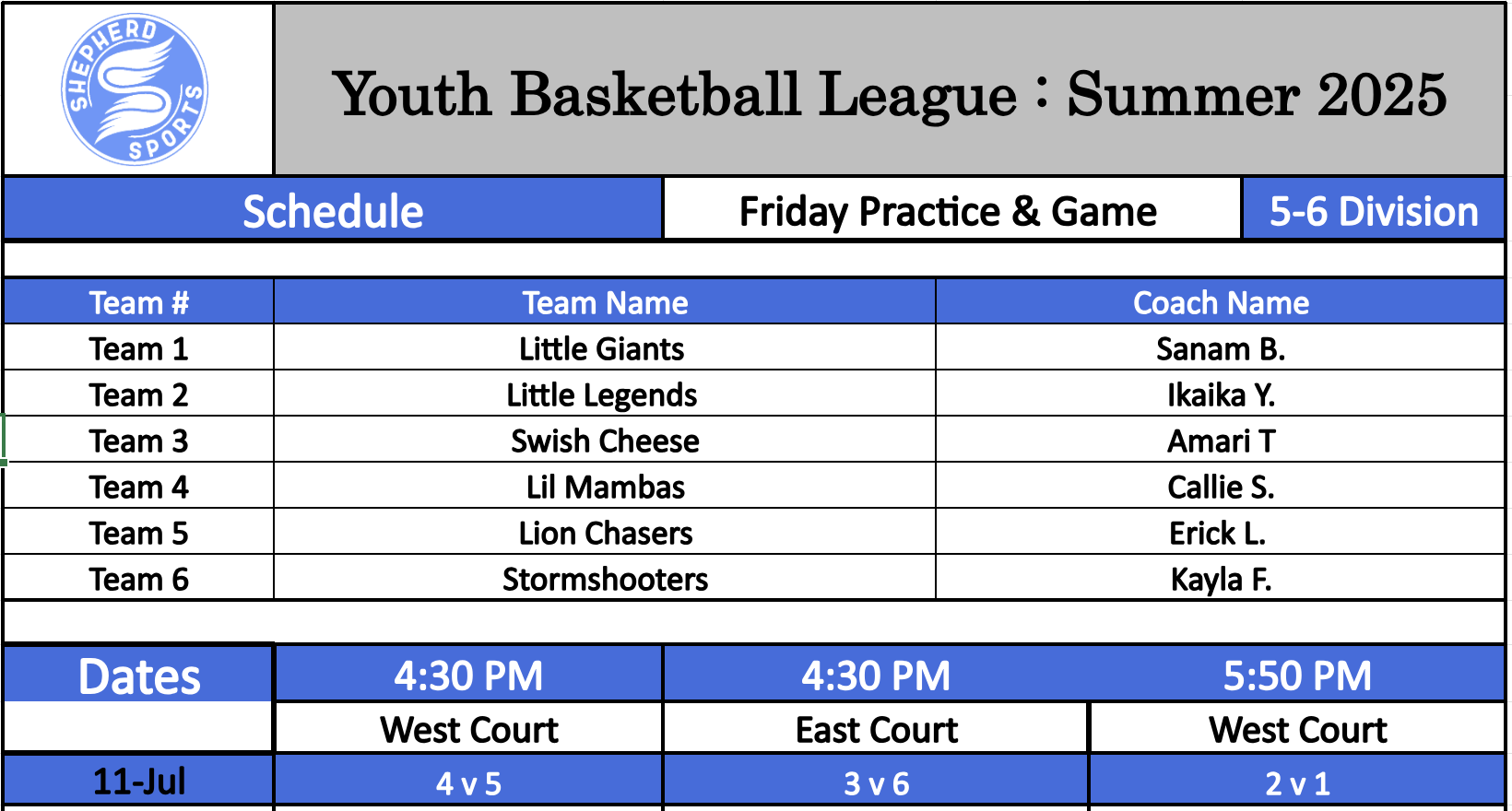 SHEPHERD SPORTS

Youth Basketball League : Summer 2025

Schedule | Friday Practice & Game | 5-6 Division

| Team # | Team Name | Coach Name |
|---|---|---|
| Team 1 | Little Giants | Sanam B. |
| Team 2 | Little Legends | Ikaika Y. |
| Team 3 | Swish Cheese | Amari T |
| Team 4 | Lil Mambas | Callie S. |
| Team 5 | Lion Chasers | Erick L. |
| Team 6 | Stormshooters | Kayla F. |

| Dates | 4:30 PM | 4:30 PM | 5:50 PM |
|---|---|---|---|
| | West Court | East Court | West Court |
| 11-Jul | 4 v 5 | 3 v 6 | 2 v 1 |